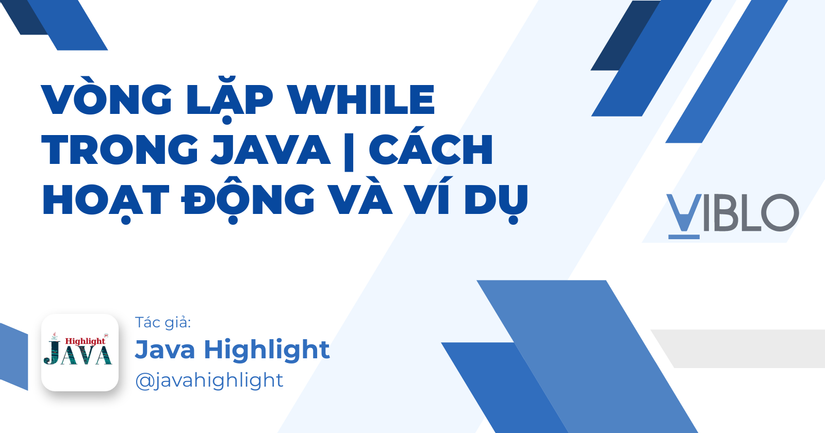 VÒNG LẶP WHILE TRONG JAVA | CÁCH HOẠT ĐỘNG VÀ VÍ DỤ

VIBLO

Highlight
JAVA

Tác giả:
Java Highlight
@javahighlight